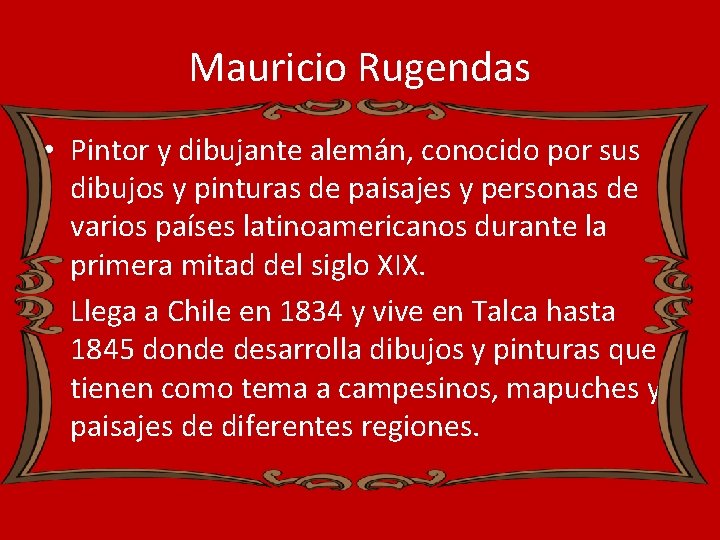 Mauricio Rugendas

• Pintor y dibujante alemán, conocido por sus dibujos y pinturas de paisajes y personas de varios países latinoamericanos durante la primera mitad del siglo XIX.

Llega a Chile en 1834 y vive en Talca hasta 1845 donde desarrolla dibujos y pinturas que tienen como tema a campesinos, mapuches y paisajes de diferentes regiones.